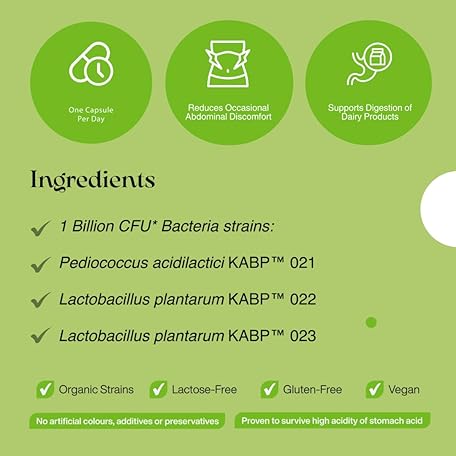 One Capsule Per Day

Reduces Occasional Abdominal Discomfort

Supports Digestion of Dairy Products

Ingredients

1 Billion CFU* Bacteria strains:

Pediococcus acidilactici KABP™ 021

Lactobacillus plantarum KABP™ 022

Lactobacillus plantarum KABP™ 023

Organic Strains

Lactose-Free

Gluten-Free

Vegan

No artificial colours, additives or preservatives

Proven to survive high acidity of stomach acid